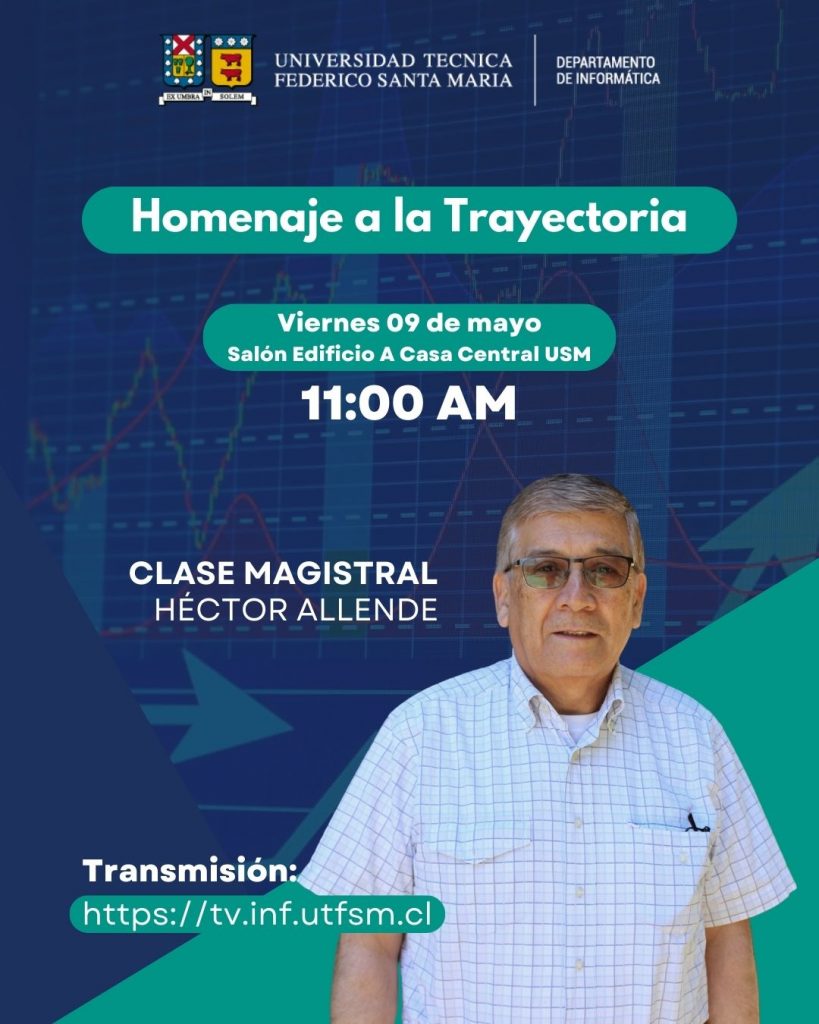 EX UMBRA IN SOLEM

UNIVERSIDAD TECNICA FEDERICO SANTA MARIA

DEPARTAMENTO DE INFORMÁTICA

Homenaje a la Trayectoria

Viernes 09 de mayo
Salón Edificio A Casa Central USM

11:00 AM

CLASE MAGISTRAL
HÉCTOR ALLENDE

Transmisión:
https://tv.inf.utfsm.cl